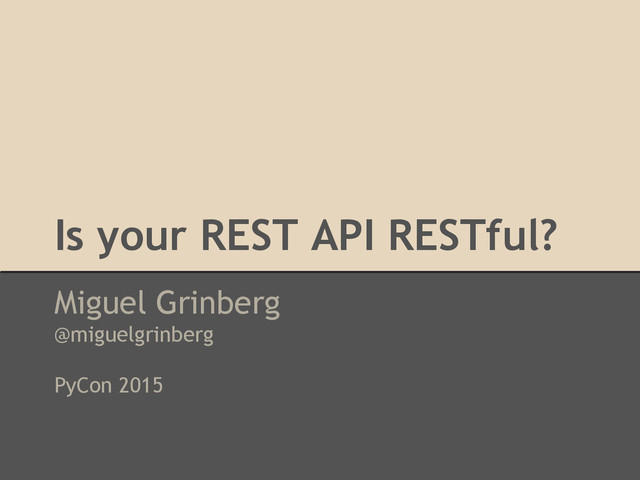 Is your REST API RESTful?

Miguel Grinberg
@miguelgrinberg

PyCon 2015